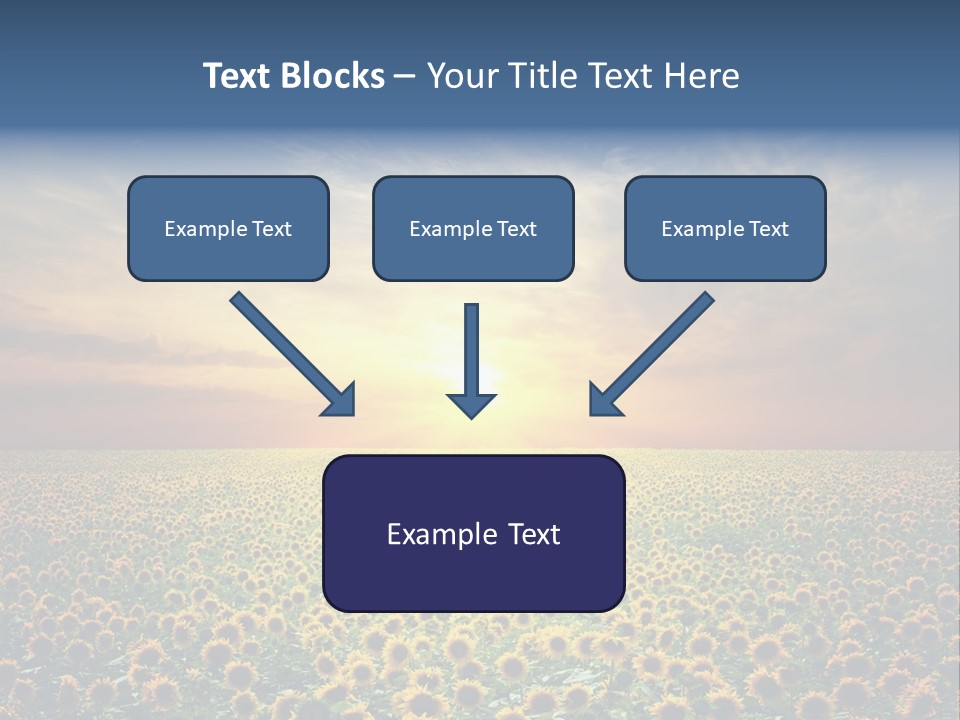 Text Blocks – Your Title Text Here

Example Text

Example Text

Example Text

Example Text